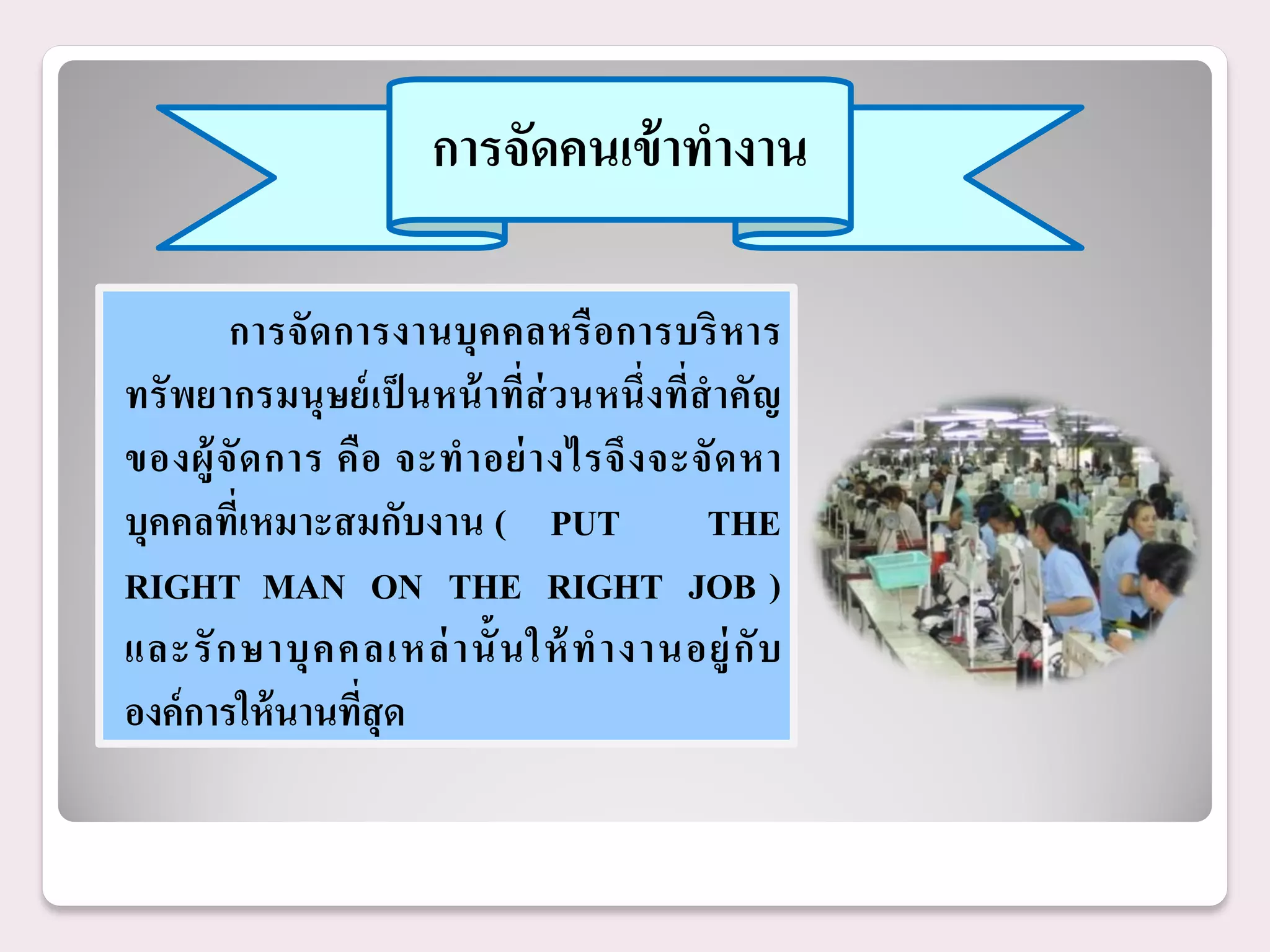 การจัดคนเข้าทำงาน

การจัดการงานบุคคลหรือการบริหารทรัพยากรมนุษย์เป็นหน้าที่ส่วนหนึ่งที่สำคัญของผู้จัดการ คือ จะทำอย่างไรจึงจะจัดหาบุคคลที่เหมาะสมกับงาน ( PUT THE RIGHT MAN ON THE RIGHT JOB ) และรักษาบุคคลเหล่านั้นให้ทำงานอยู่กับองค์การให้นานที่สุด